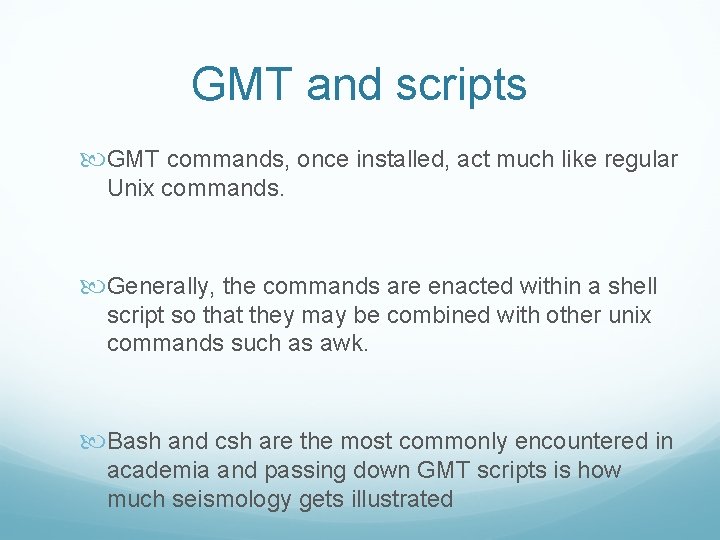 GMT and scripts

GMT commands, once installed, act much like regular Unix commands.

Generally, the commands are enacted within a shell script so that they may be combined with other unix commands such as awk.

Bash and csh are the most commonly encountered in academia and passing down GMT scripts is how much seismology gets illustrated